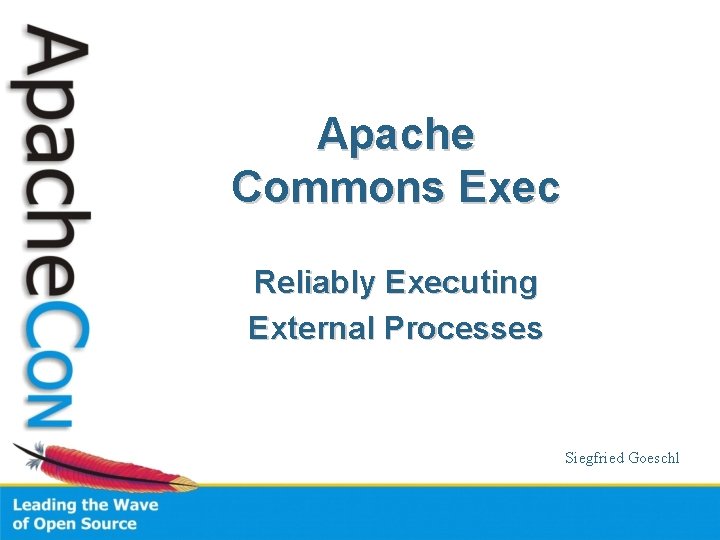 ApacheCon

Apache
Commons Exec

Reliably Executing
External Processes

Siegfried Goeschl

Leading the Wave
of Open Source